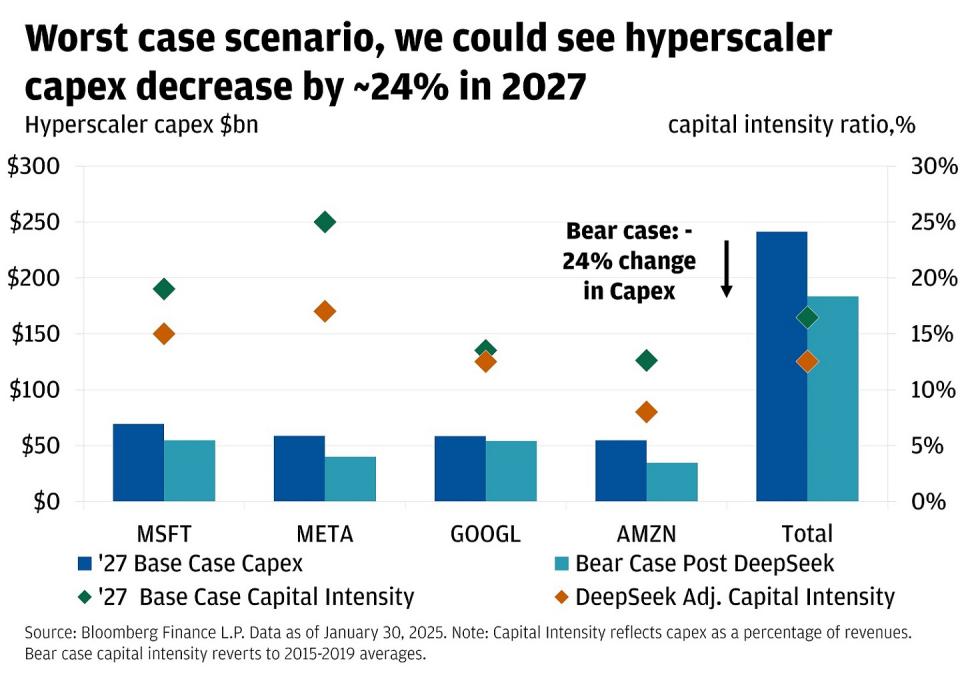 Worst case scenario, we could see hyperscaler capex decrease by ~24% in 2027

Hyperscaler capex $bn

capital intensity ratio,%

$300
$250
$200
$150
$100
$50
$0

30%
25%
20%
15%
10%
5%
0%

Bear case: -24% change in Capex

MSFT
META
GOOGL
AMZN
Total

'27 Base Case Capex
Bear Case Post DeepSeek
'27 Base Case Capital Intensity
DeepSeek Adj. Capital Intensity

Source: Bloomberg Finance L.P. Data as of January 30, 2025. Note: Capital Intensity reflects capex as a percentage of revenues. Bear case capital intensity reverts to 2015-2019 averages.